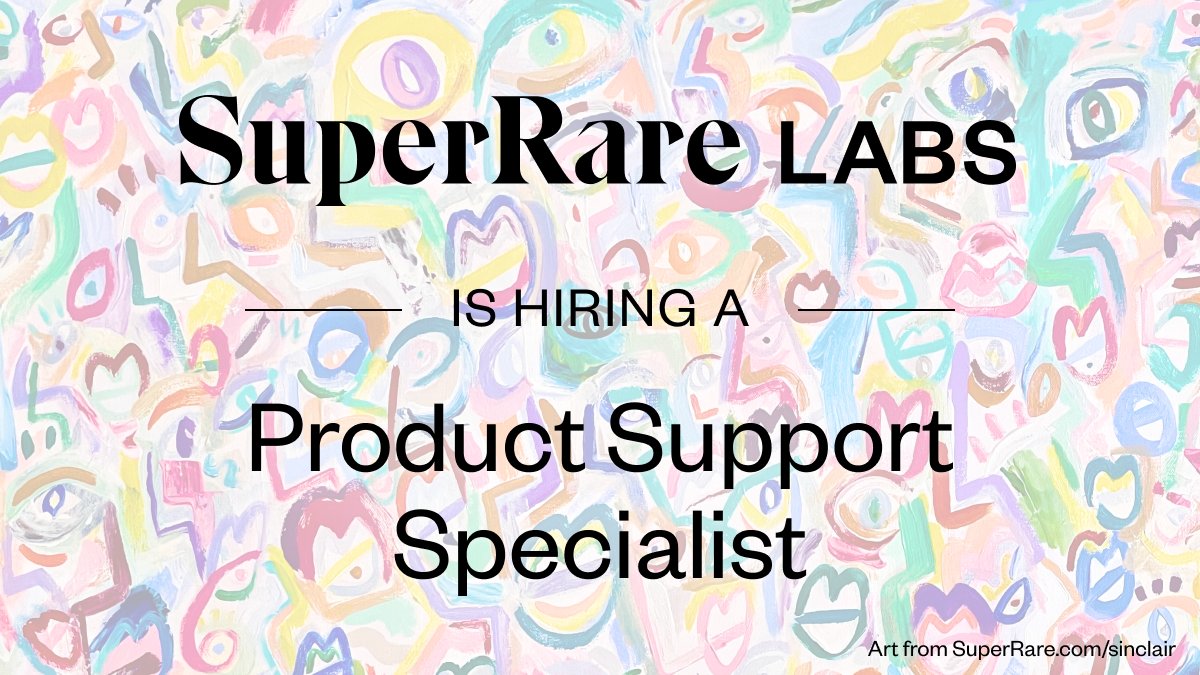 SuperRare LABS

IS HIRING A

Product Support Specialist

Art from SuperRare.com/sinclair